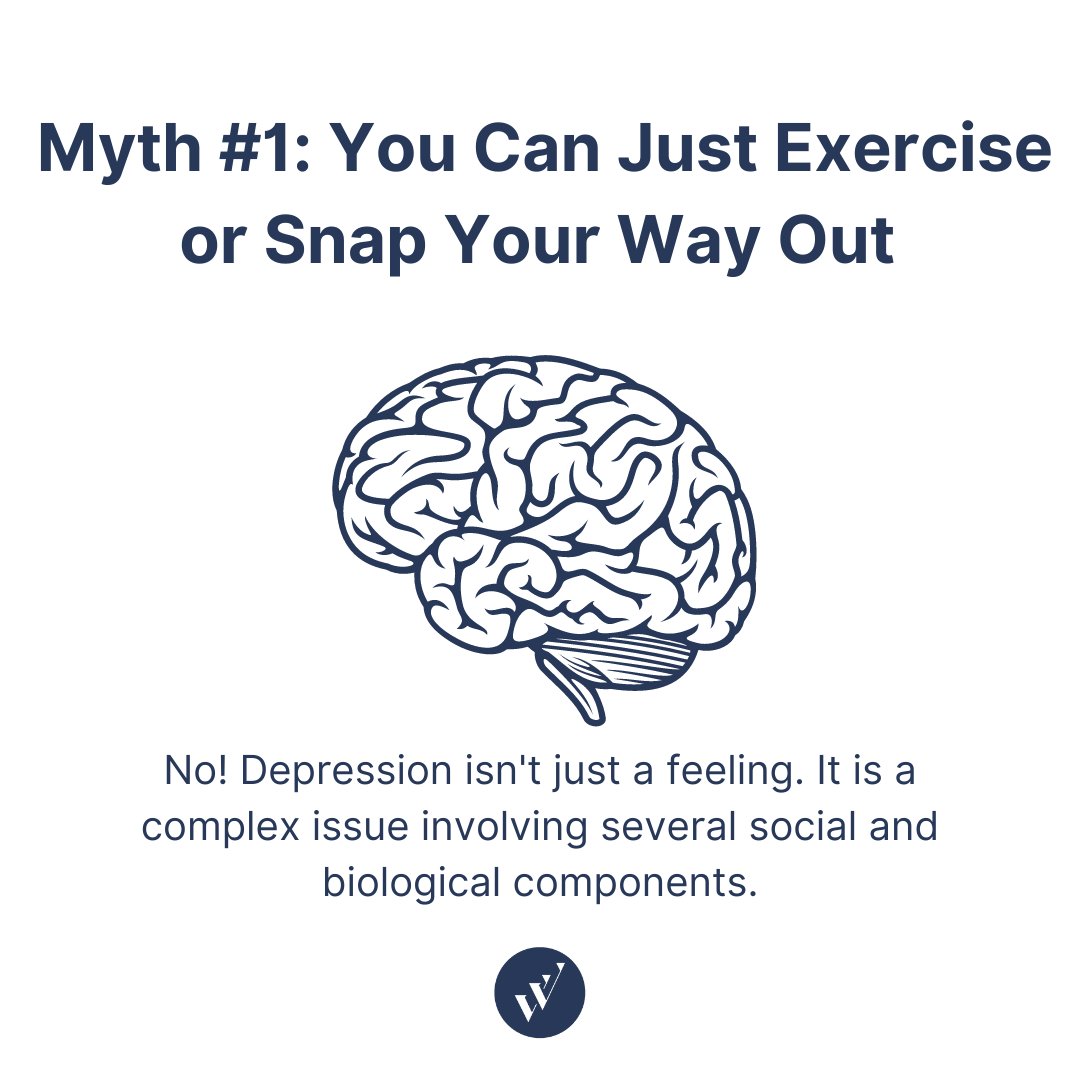 Myth #1: You Can Just Exercise or Snap Your Way Out

No! Depression isn't just a feeling. It is a complex issue involving several social and biological components.

W